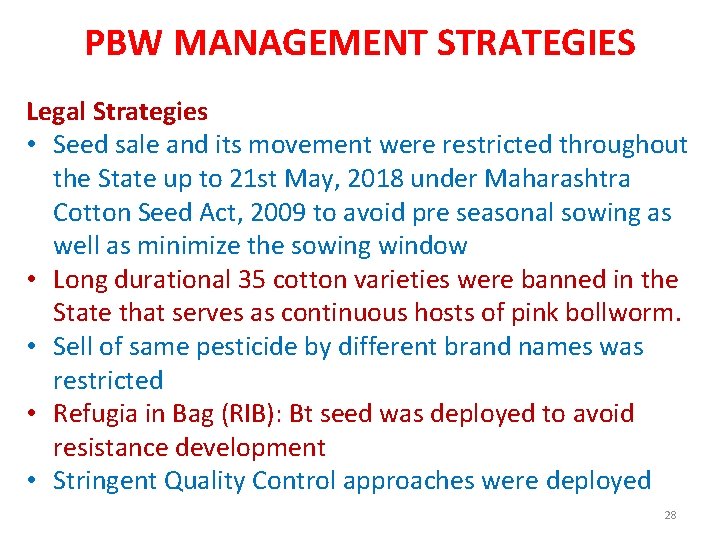 PBW MANAGEMENT STRATEGIES

Legal Strategies

• Seed sale and its movement were restricted throughout the State up to 21st May, 2018 under Maharashtra Cotton Seed Act, 2009 to avoid pre seasonal sowing as well as minimize the sowing window
• Long durational 35 cotton varieties were banned in the State that serves as continuous hosts of pink bollworm.
• Sell of same pesticide by different brand names was restricted
• Refugia in Bag (RIB): Bt seed was deployed to avoid resistance development
• Stringent Quality Control approaches were deployed

28